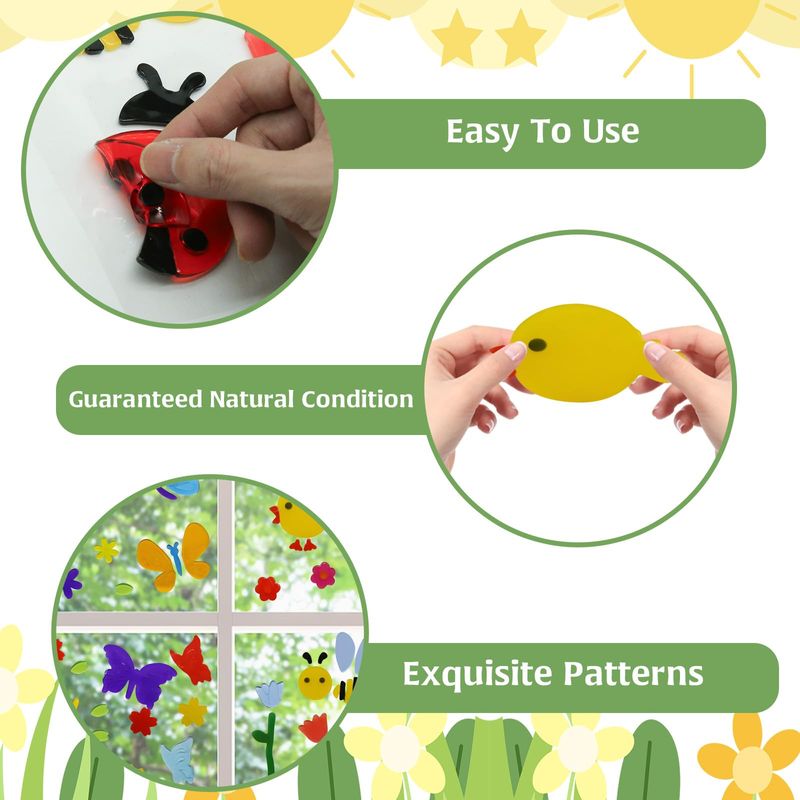 Easy To Use

Guaranteed Natural Condition

Exquisite Patterns